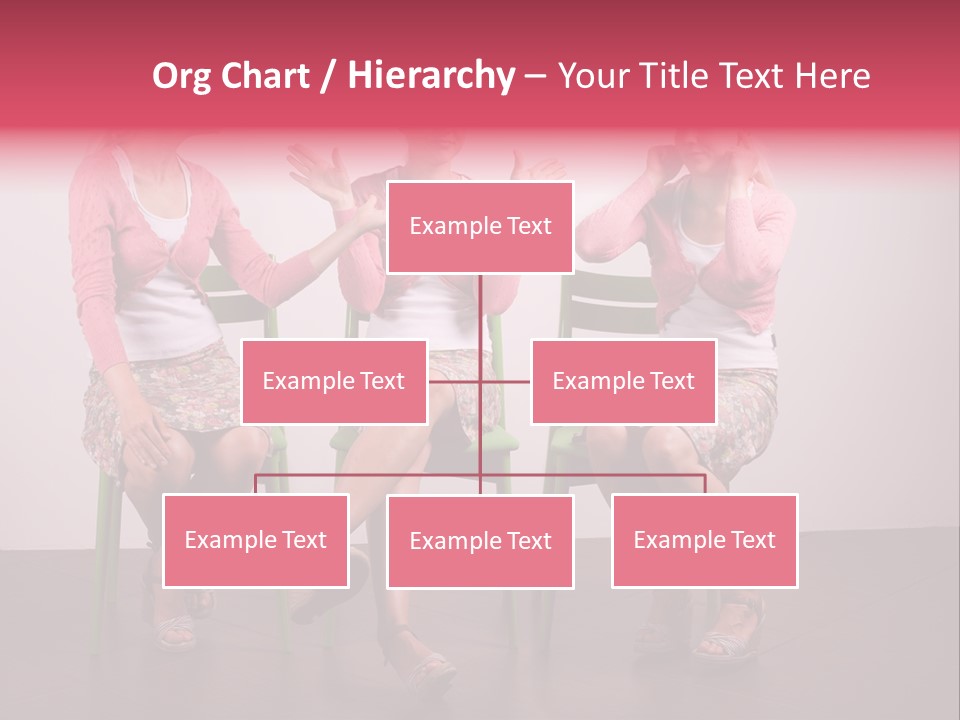 Org Chart / Hierarchy – Your Title Text Here

Example Text

Example Text

Example Text

Example Text

Example Text

Example Text